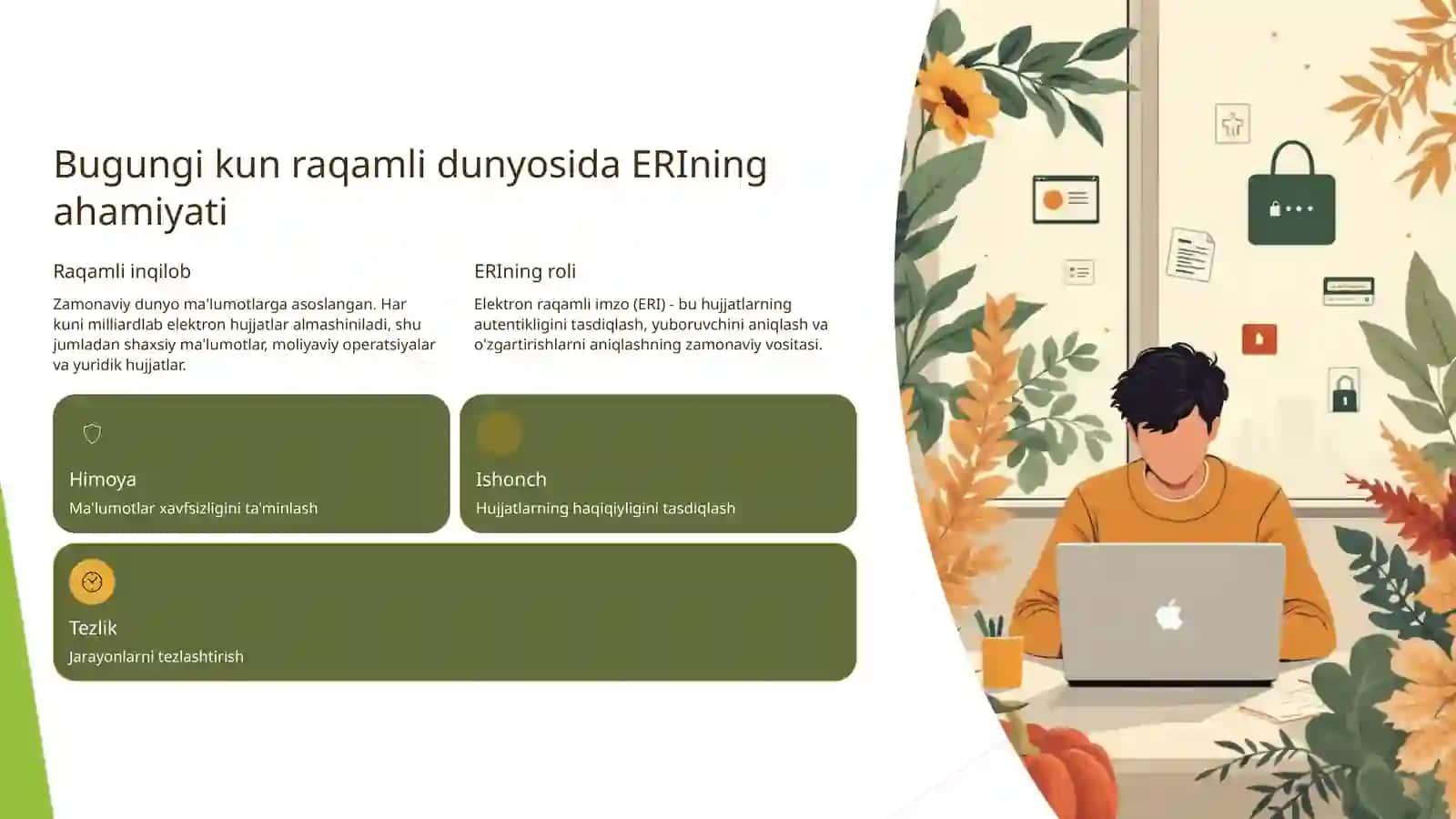 Bugungi kun raqamli dunyosida ERIning ahamiyati

Raqamli inqilob

Zamonaviy dunyo ma'lumotlarga asoslangan. Har kuni milliardlab elektron hujjatlar almashiniladi, shu jumladan shaxsiy ma'lumotlar, moliyaviy operatsiyalar va yuridik hujjatlar.

ERIning roli

Elektron raqamli imzo (ERI) - bu hujjatlarning autentikligini tasdiqlash, yuboruvchini aniqlash va o'zgartirishlarni aniqlashning zamonaviy vositasi.

Himoya

Ma'lumotlar xavfsizligini ta'minlash

Ishonch

Hujjatlarning haqiqiyligini tasdiqlash

Tezlik

Jarayonlarni tezlashtirish